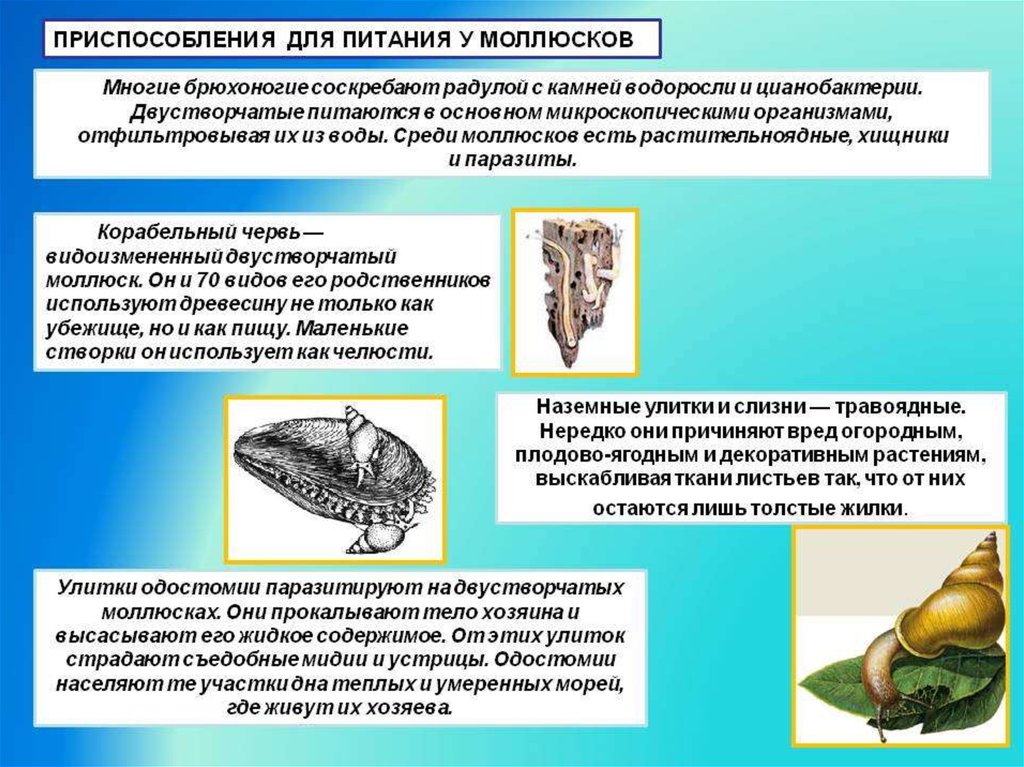 ПРИСПОСОБЛЕНИЯ ДЛЯ ПИТАНИЯ У МОЛЛЮСКОВ

Многие брюхоногие соскребают радулой с камней водоросли и цианобактерии. Двустворчатые питаются в основном микроскопическими организмами, отфильтровывая их из воды. Среди моллюсков есть растительноядные, хищники и паразиты.

Корабельный червь — видоизмененный двустворчатый моллюск. Он и 70 видов его родственников используют древесину не только как убежище, но и как пищу. Маленькие створки он использует как челюсти.

Наземные улитки и слизни — травоядные. Нередко они причиняют вред огородным, плодово-ягодным и декоративным растениям, выскабливая ткани листьев так, что от них остаются лишь толстые жилки.

Улитки одостомии паразитируют на двустворчатых моллюсках. Они прокалывают тело хозяина и высасывают его жидкое содержимое. От этих улиток страдают съедобные мидии и устрицы. Одостомии населяют те участки дна теплых и умеренных морей, где живут их хозяева.